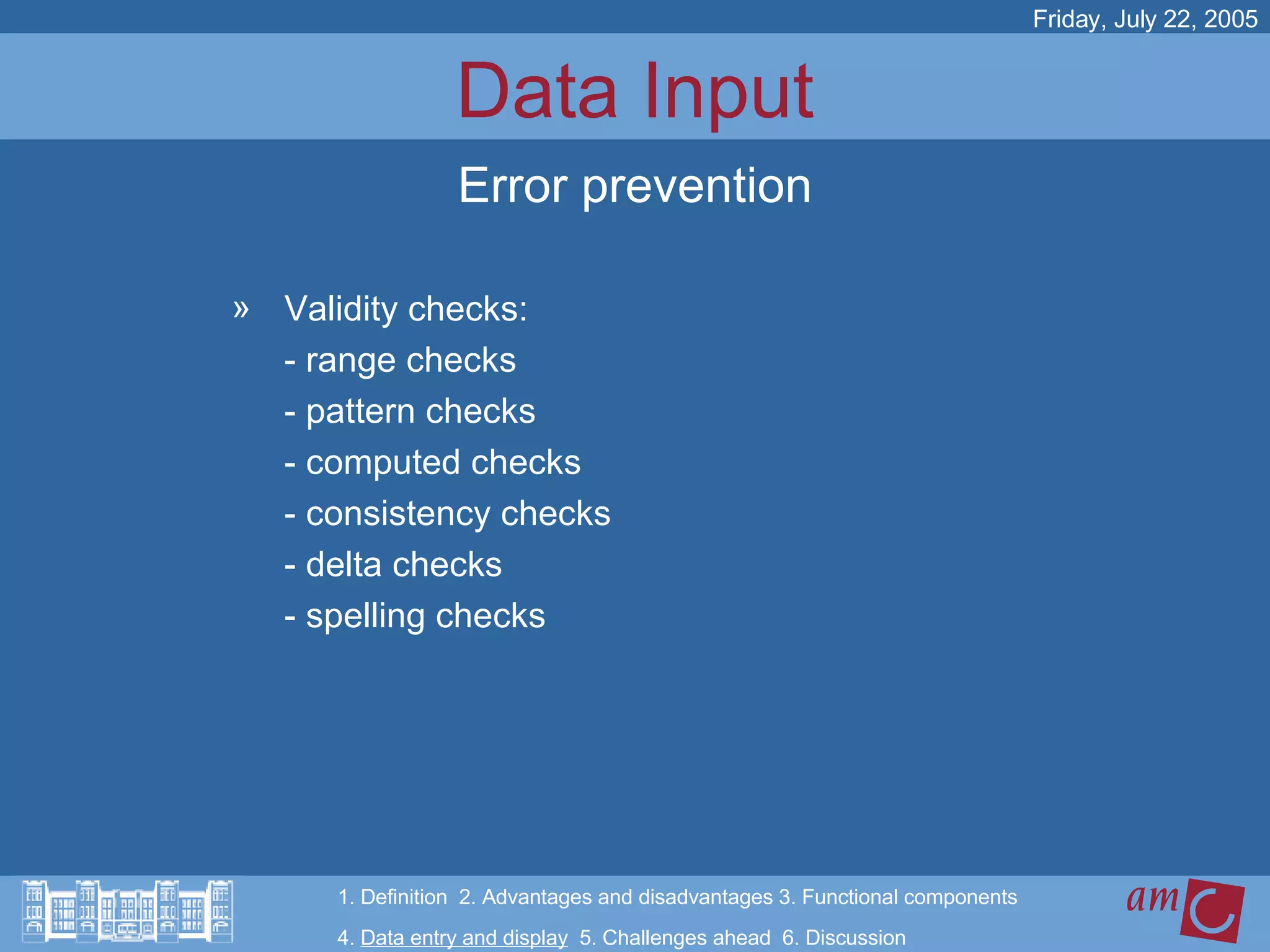 Friday, July 22, 2005

Data Input

Error prevention

» Validity checks:
- range checks
- pattern checks
- computed checks
- consistency checks
- delta checks
- spelling checks

1. Definition 2. Advantages and disadvantages 3. Functional components
4. Data entry and display 5. Challenges ahead 6. Discussion

amc